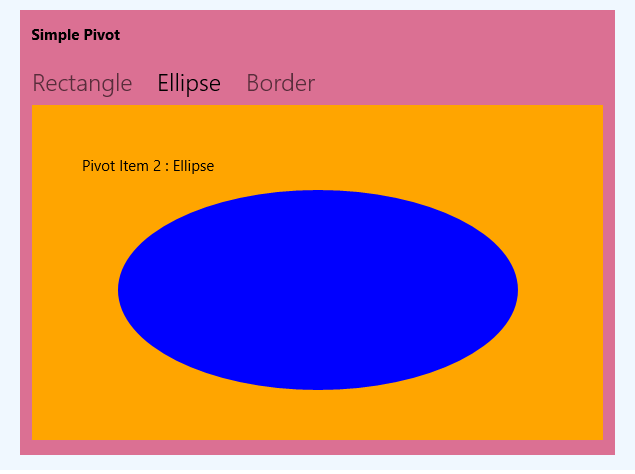 Simple Pivot

Rectangle Ellipse Border

Pivot Item 2 : Ellipse